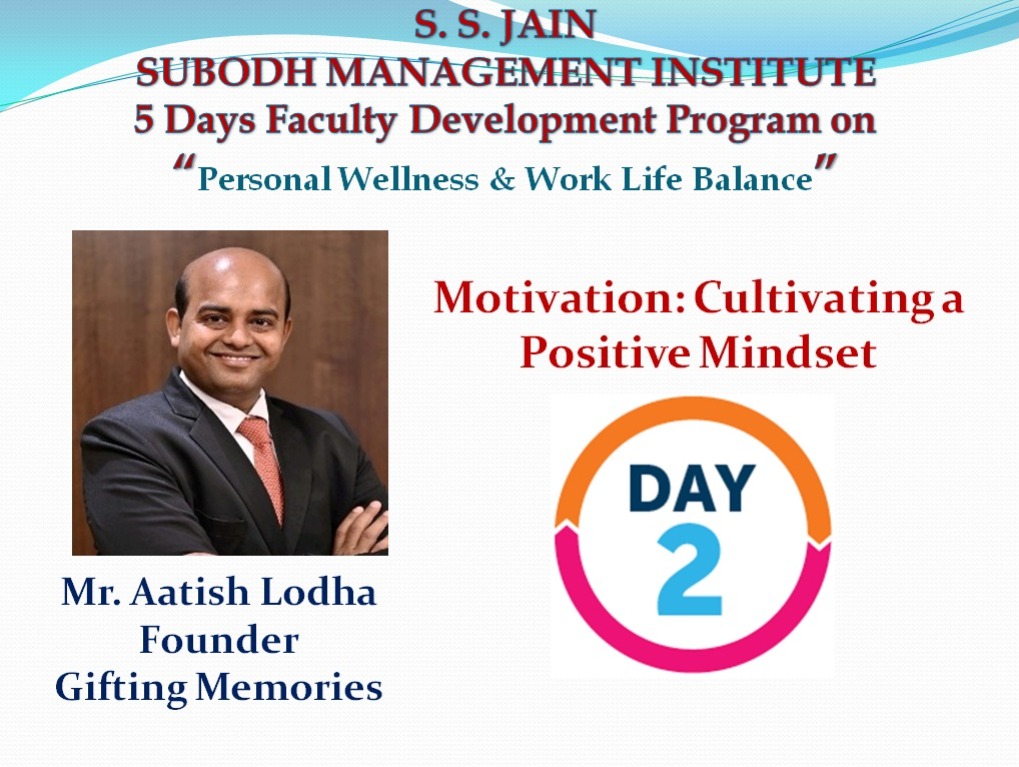 S. S. JAIN
SUBODH MANAGEMENT INSTITUTE
5 Days Faculty Development Program on
"Personal Wellness & Work Life Balance"

Motivation: Cultivating a Positive Mindset

DAY
2

Mr. Aatish Lodha
Founder
Gifting Memories